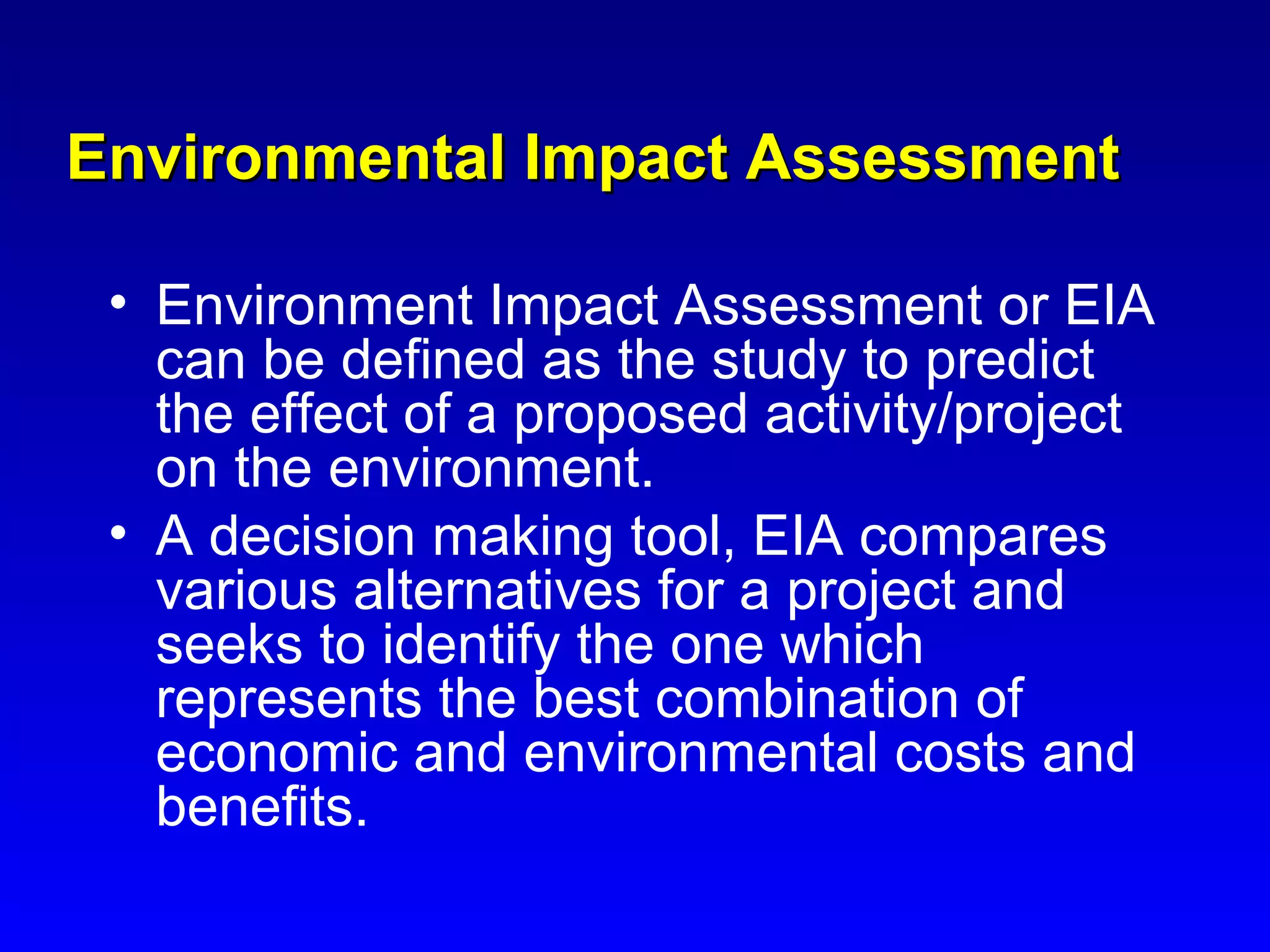 Environmental Impact Assessment

• Environment Impact Assessment or EIA can be defined as the study to predict the effect of a proposed activity/project on the environment.

• A decision making tool, EIA compares various alternatives for a project and seeks to identify the one which represents the best combination of economic and environmental costs and benefits.